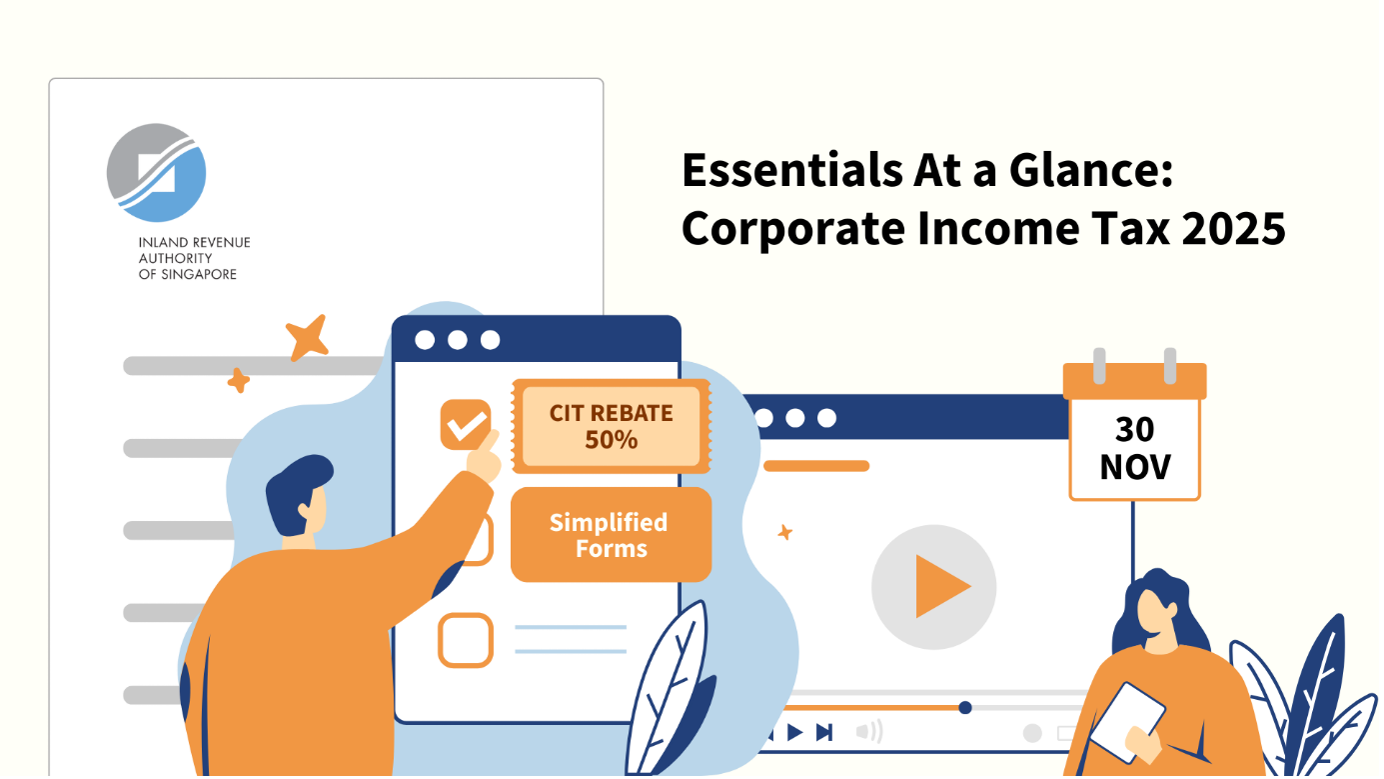 INLAND REVENUE
AUTHORITY
OF SINGAPORE

Essentials At a Glance:
Corporate Income Tax 2025

CIT REBATE
50%

Simplified
Forms

30
NOV